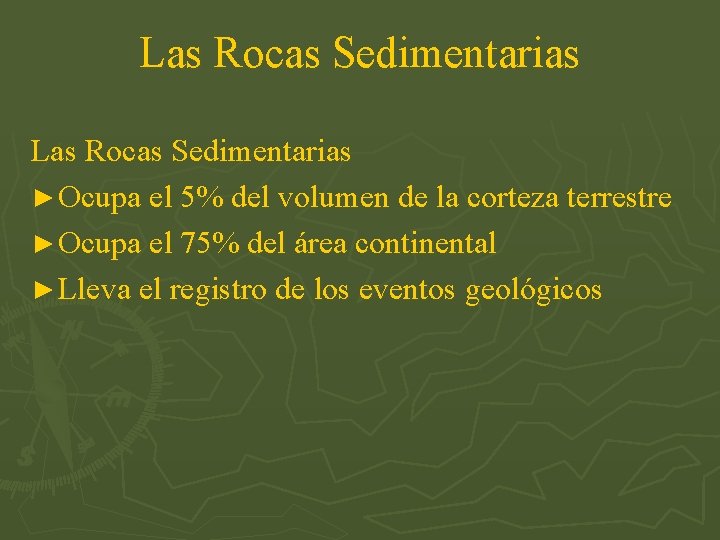 Las Rocas Sedimentarias

Las Rocas Sedimentarias

►Ocupa el 5% del volumen de la corteza terrestre

►Ocupa el 75% del área continental

►Lleva el registro de los eventos geológicos